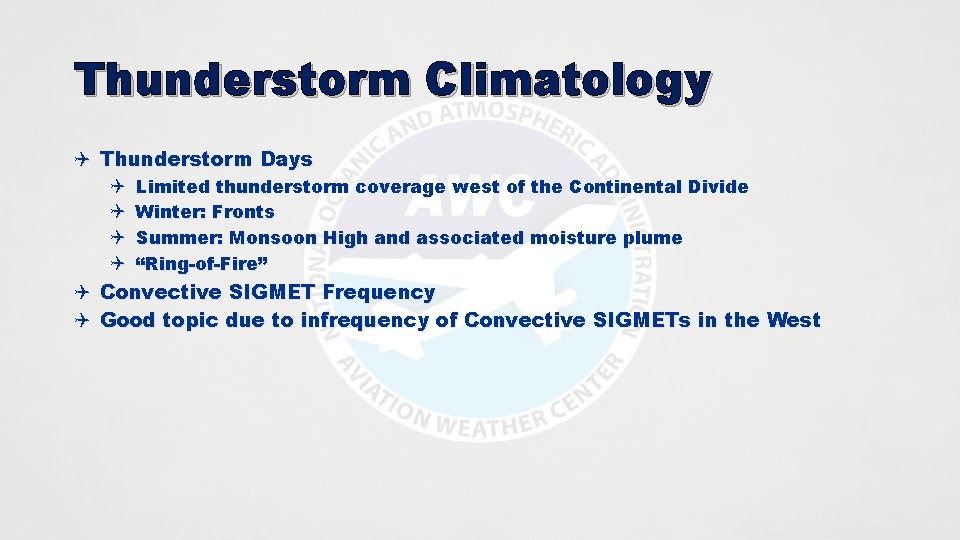 Thunderstorm Climatology

Thunderstorm Days
Limited thunderstorm coverage west of the Continental Divide
Winter: Fronts
Summer: Monsoon High and associated moisture plume
“Ring-of-Fire”
Convective SIGMET Frequency
Good topic due to infrequency of Convective SIGMETs in the West

NATIONAL OCEANIC AND ATMOSPHERIC ADMINISTRATION
AWC
AVIATION WEATHER CENTER